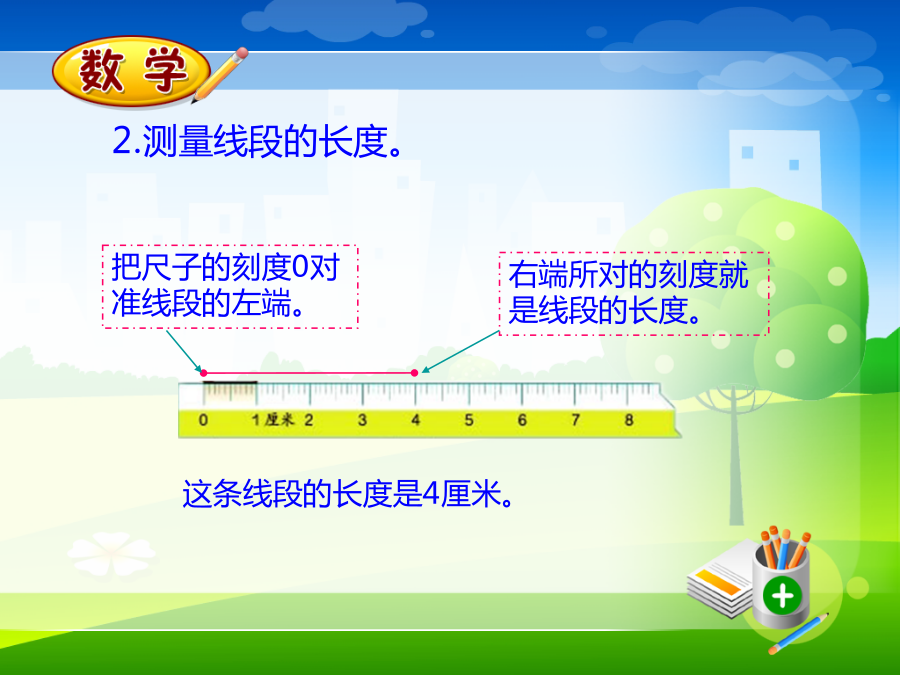 数学

2.测量线段的长度。

把尺子的刻度0对准线段的左端。

右端所对的刻度就是线段的长度。

0 1厘米 2 3 4 5 6 7 8

这条线段的长度是4厘米。